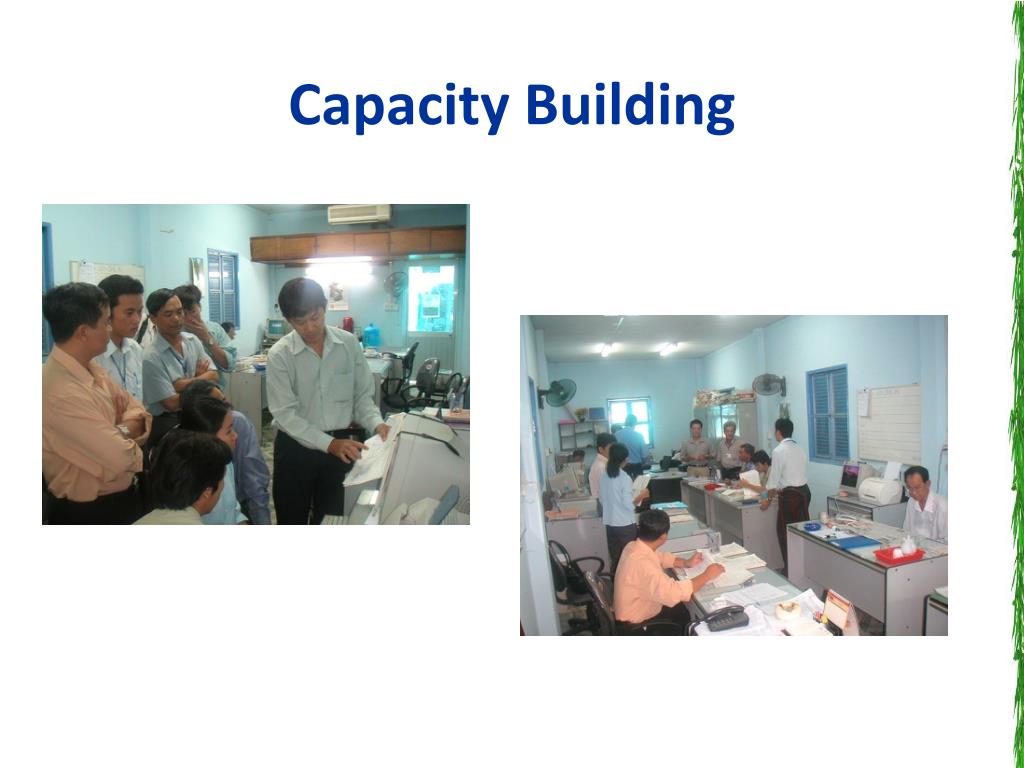 Capacity Building